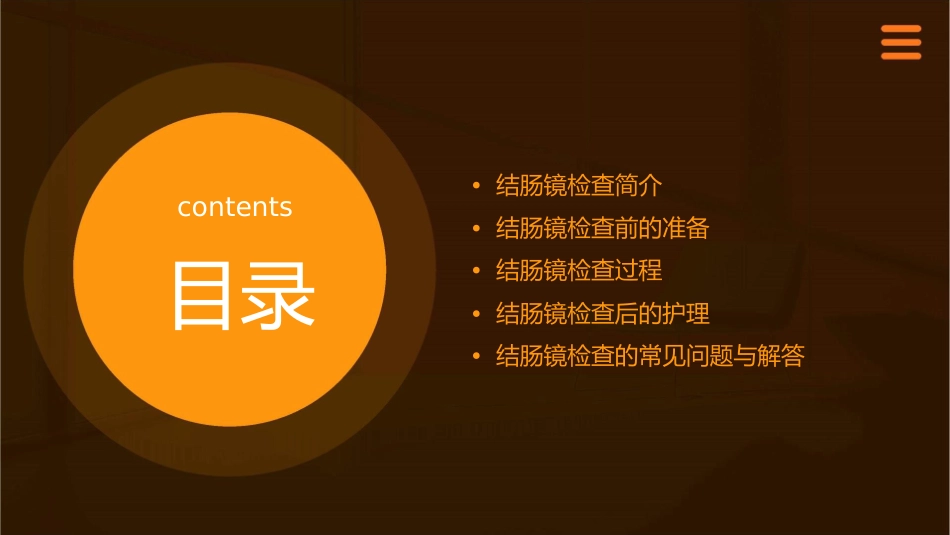 contents

目录

• 结肠镜检查简介
• 结肠镜检查前的准备
• 结肠镜检查过程
• 结肠镜检查后的护理
• 结肠镜检查的常见问题与解答